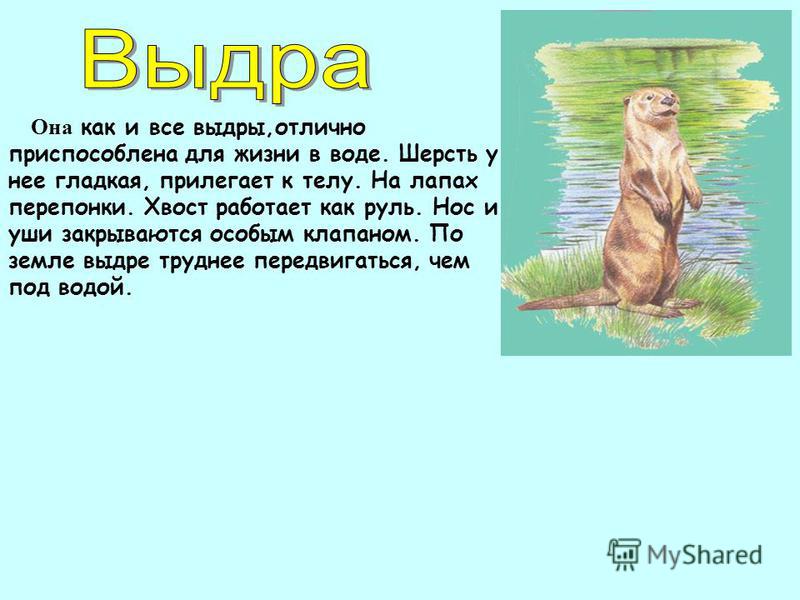 Выдра

Она как и все выдры,отлично приспособлена для жизни в воде. Шерсть у нее гладкая, прилегает к телу. На лапах перепонки. Хвост работает как руль. Нос и уши закрываются особым клапаном. По земле выдре труднее передвигаться, чем под водой.

MyShared